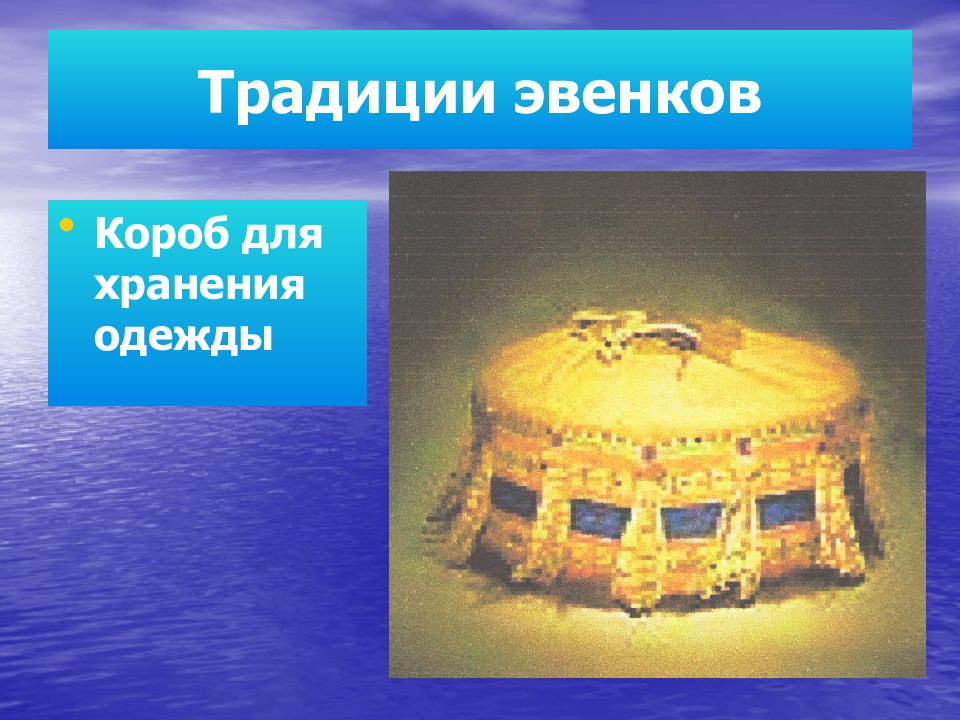 Традиции эвенков

• Короб для хранения одежды